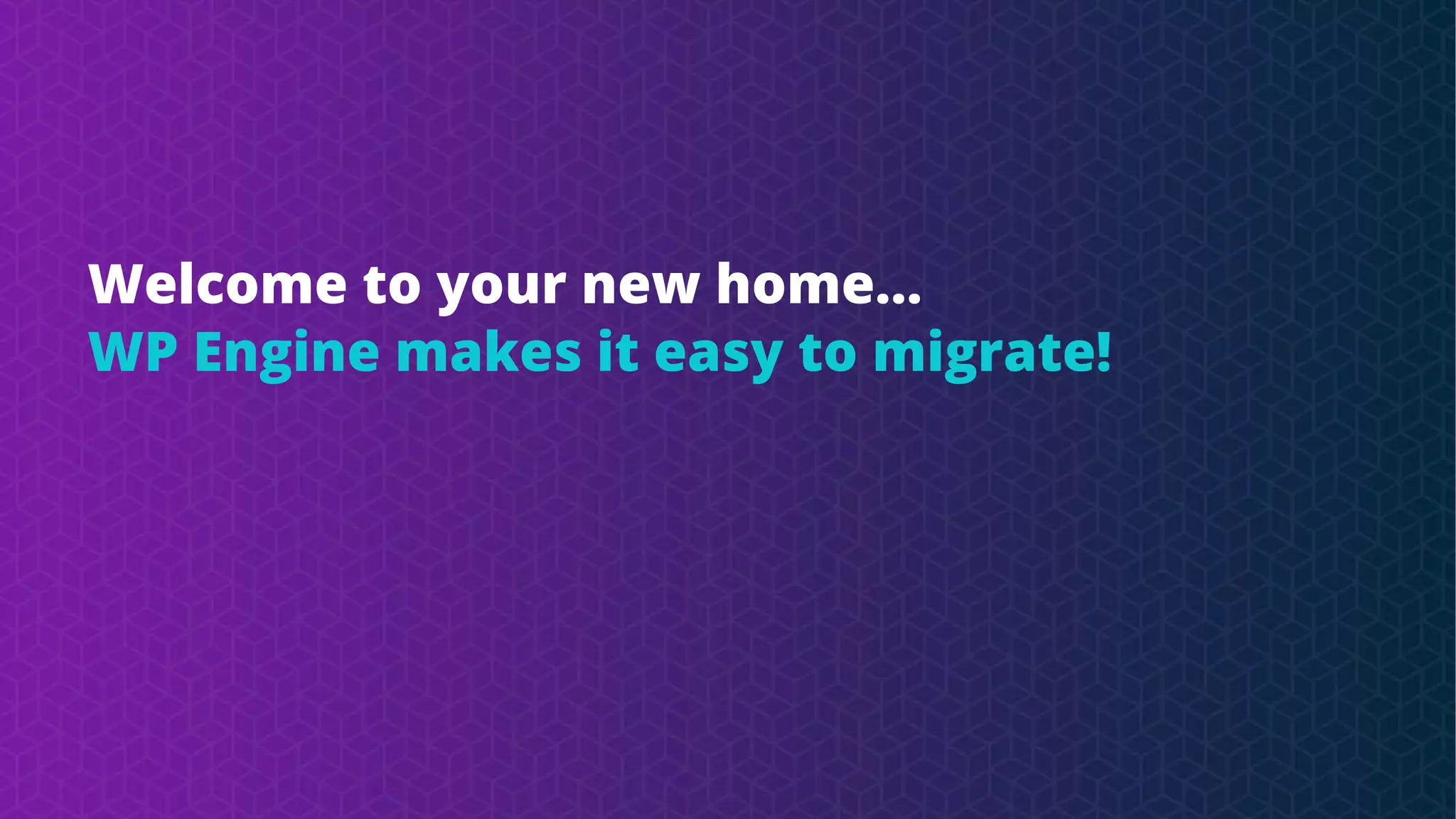 Welcome to your new home...
WP Engine makes it easy to migrate!